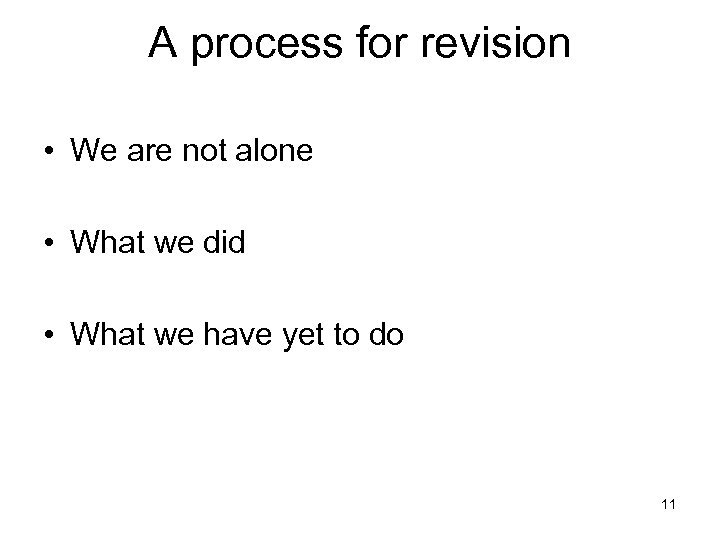 A process for revision

• We are not alone

• What we did

• What we have yet to do

11